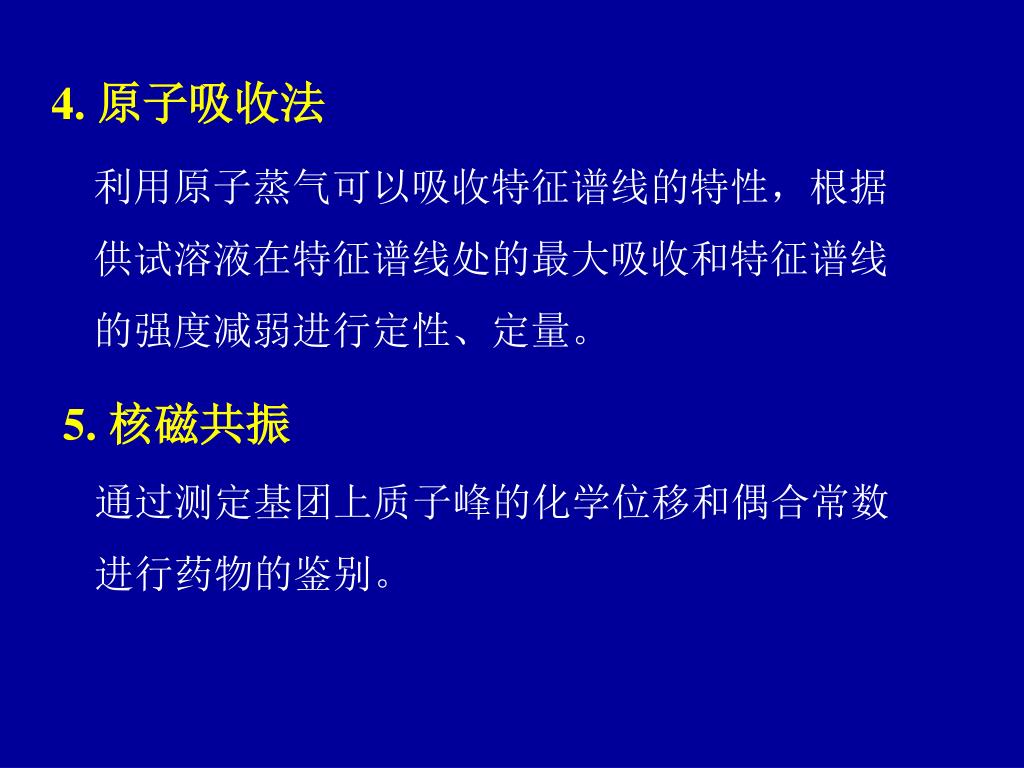 4. 原子吸收法

利用原子蒸气可以吸收特征谱线的特性，根据供试溶液在特征谱线处的最大吸收和特征谱线的强度减弱进行定性、定量。

5. 核磁共振

通过测定基团上质子峰的化学位移和偶合常数进行药物的鉴别。